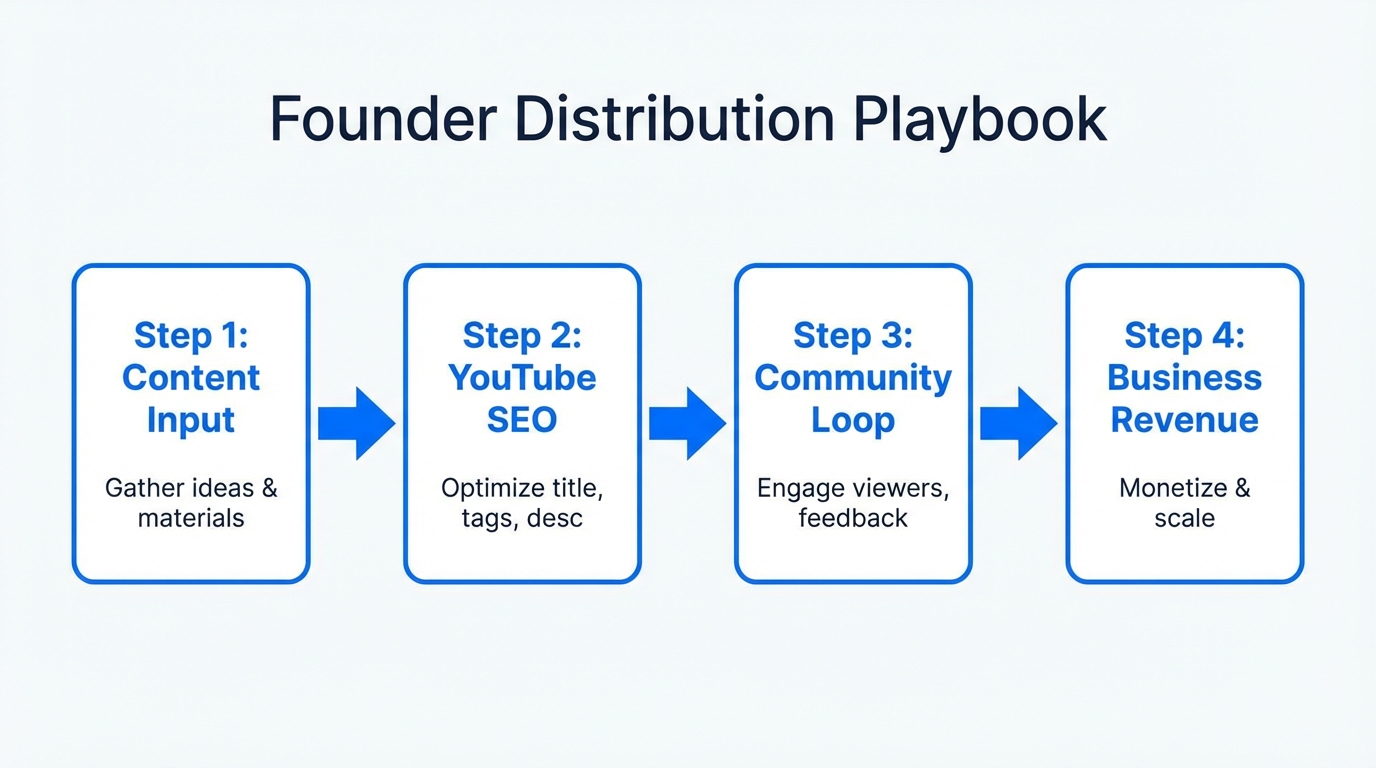 Founder Distribution Playbook

Step 1: Content Input

Gather ideas & materials

Step 2: YouTube SEO

Optimize title, tags, desc

Step 3: Community Loop

Engage viewers, feedback

Step 4: Business Revenue

Monetize & scale